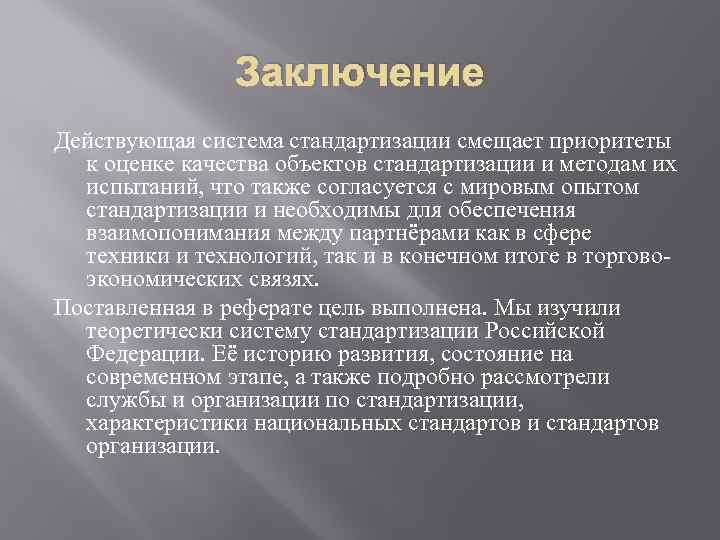 Заключение

Действующая система стандартизации смещает приоритеты к оценке качества объектов стандартизации и методам их испытаний, что также согласуется с мировым опытом стандартизации и необходимы для обеспечения взаимопонимания между партнёрами как в сфере техники и технологий, так и в конечном итоге в торгово-экономических связях.

Поставленная в реферате цель выполнена. Мы изучили теоретически систему стандартизации Российской Федерации. Её историю развития, состояние на современном этапе, а также подробно рассмотрели службы и организации по стандартизации, характеристики национальных стандартов и стандартов организации.